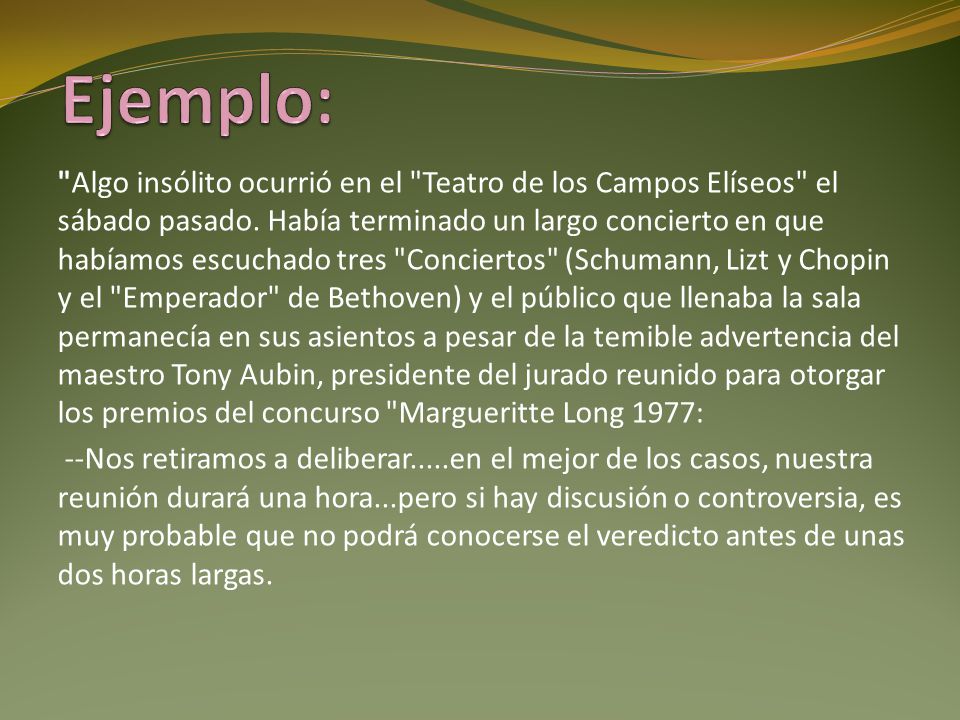 Ejemplo:

"Algo insólito ocurrió en el "Teatro de los Campos Elíseos" el sábado pasado. Había terminado un largo concierto en que habíamos escuchado tres "Conciertos" (Schumann, Lizt y Chopin y el "Emperador" de Bethoven) y el público que llenaba la sala permanecía en sus asientos a pesar de la temible advertencia del maestro Tony Aubin, presidente del jurado reunido para otorgar los premios del concurso "Margueritte Long 1977:

--Nos retiramos a deliberar.....en el mejor de los casos, nuestra reunión durará una hora...pero si hay discusión o controversia, es muy probable que no podrá conocerse el veredicto antes de unas dos horas largas.